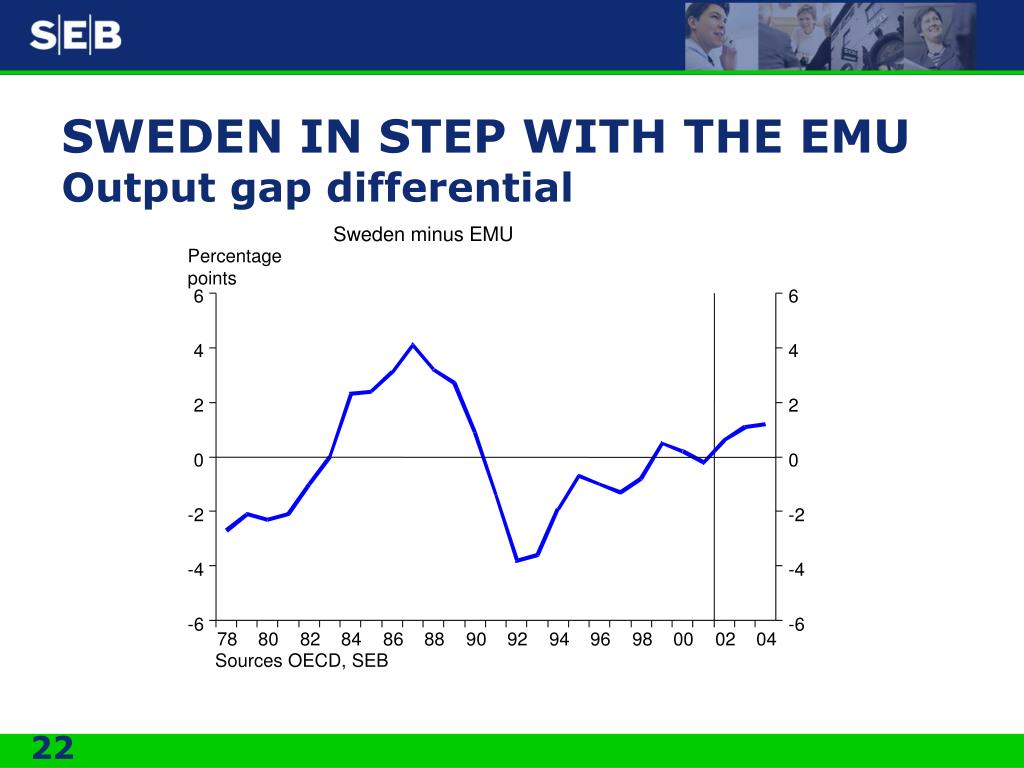 SEB

SWEDEN IN STEP WITH THE EMU
Output gap differential

Sweden minus EMU

Percentage points

6
4
2
0
-2
-4
-6

6
4
2
0
-2
-4
-6

78 80 82 84 86 88 90 92 94 96 98 00 02 04

Sources OECD, SEB

22